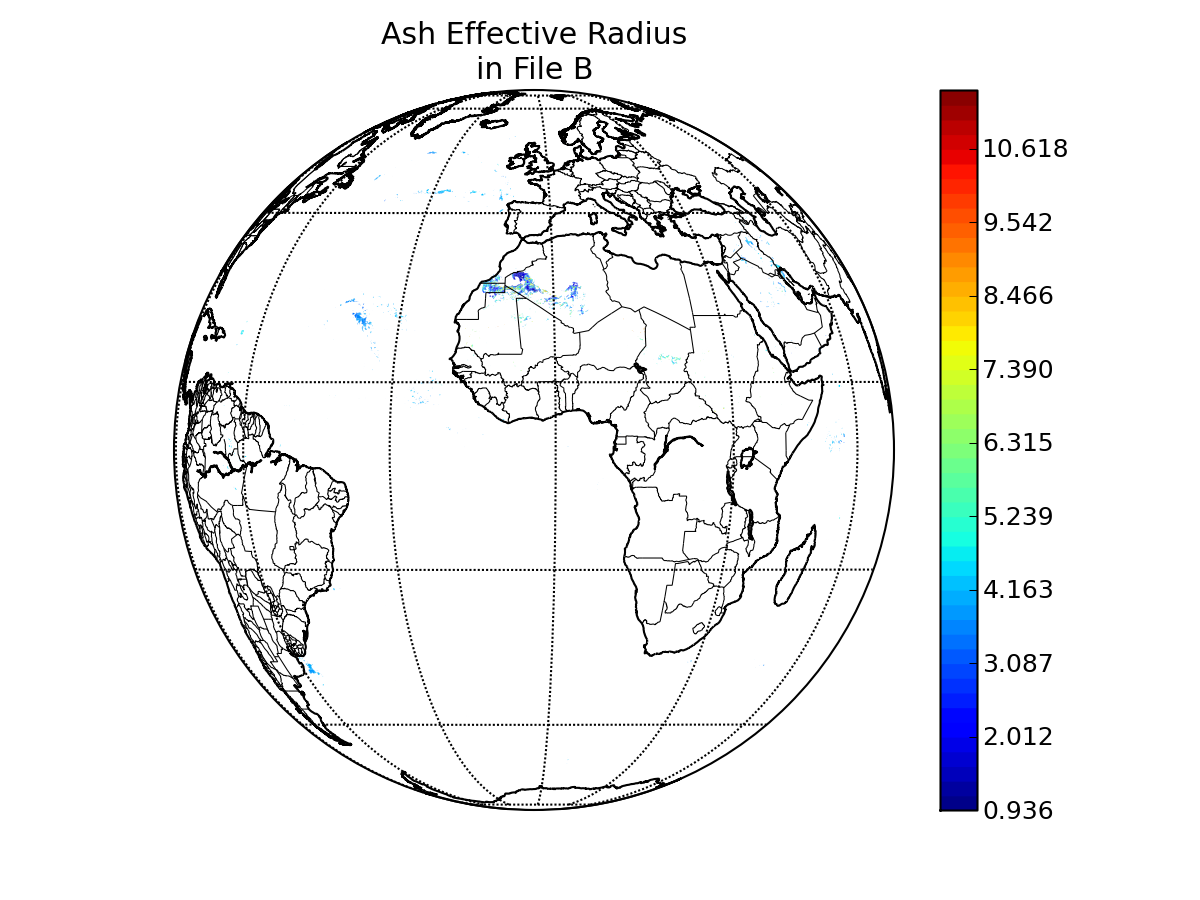 Ash Effective Radius
in File B

10.618
9.542
8.466
7.390
6.315
5.239
4.163
3.087
2.012
0.936